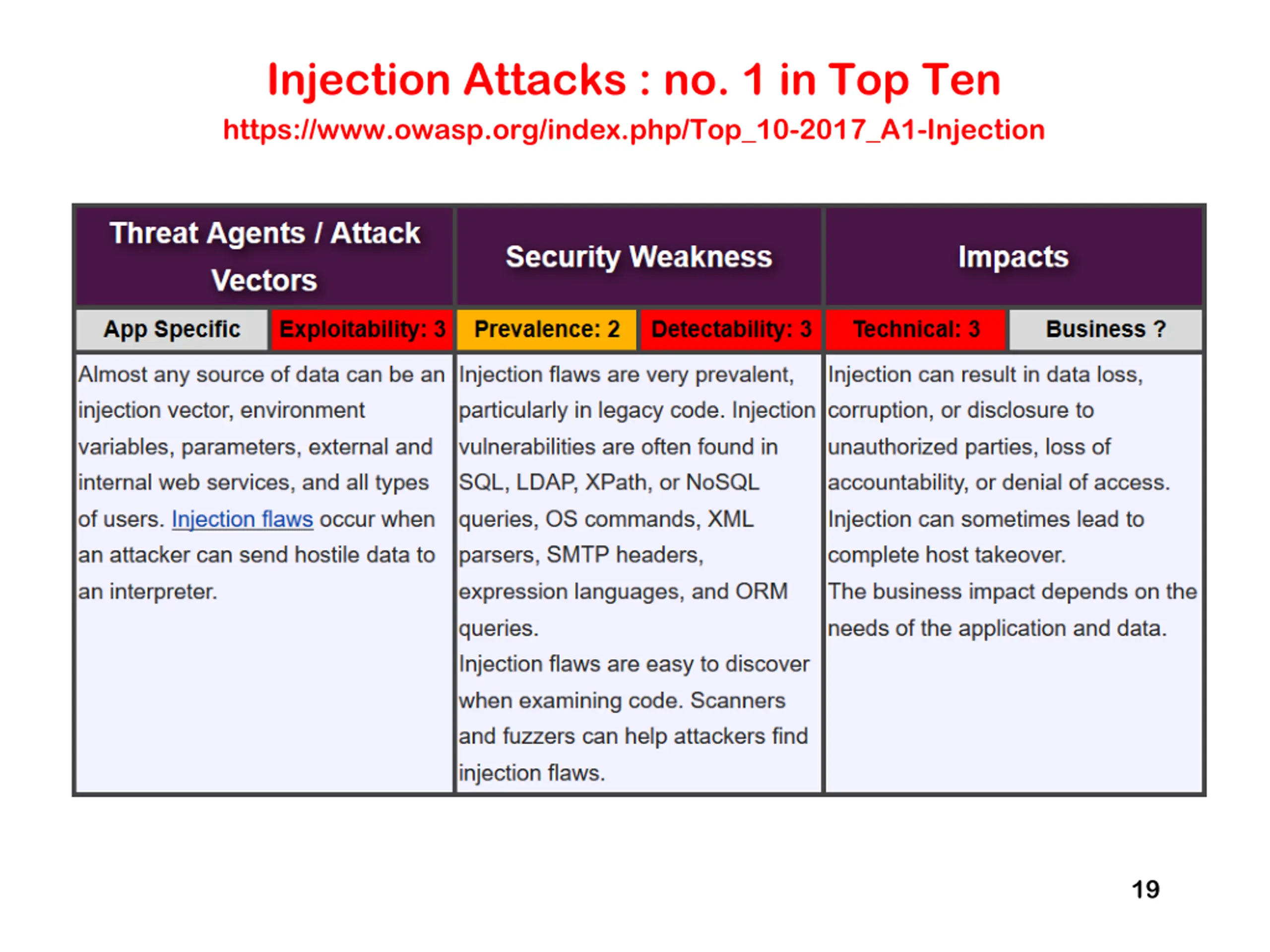 Injection Attacks : no. 1 in Top Ten

https://www.owasp.org/index.php/Top_10-2017_A1-Injection

| Threat Agents / Attack Vectors | | Security Weakness | | Impacts | |
|---|---|---|---|---|---|
| App Specific | Exploitability: 3 | Prevalence: 2 | Detectability: 3 | Technical: 3 | Business ? |
| Almost any source of data can be an injection vector, environment variables, parameters, external and internal web services, and all types of users. Injection flaws occur when an attacker can send hostile data to an interpreter. | | Injection flaws are very prevalent, particularly in legacy code. Injection vulnerabilities are often found in SQL, LDAP, XPath, or NoSQL queries, OS commands, XML parsers, SMTP headers, expression languages, and ORM queries. Injection flaws are easy to discover when examining code. Scanners and fuzzers can help attackers find injection flaws. | | Injection can result in data loss, corruption, or disclosure to unauthorized parties, loss of accountability, or denial of access. Injection can sometimes lead to complete host takeover. The business impact depends on the needs of the application and data. | |

19